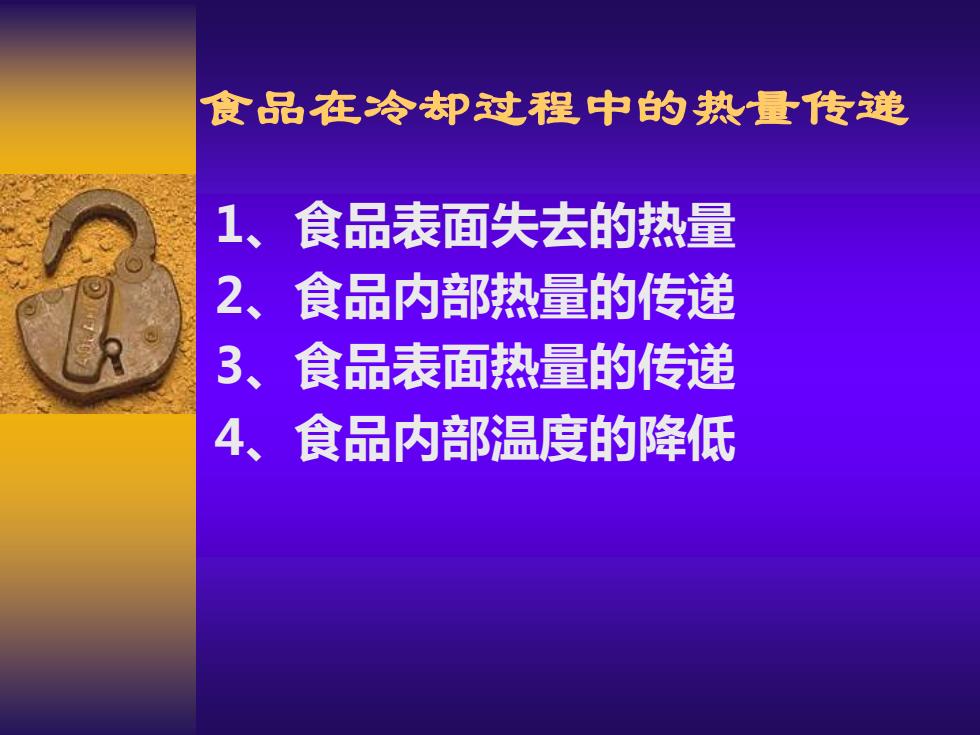 食品在冷却过程中的热量传递

1、食品表面失去的热量
2、食品内部热量的传递
3、食品表面热量的传递
4、食品内部温度的降低